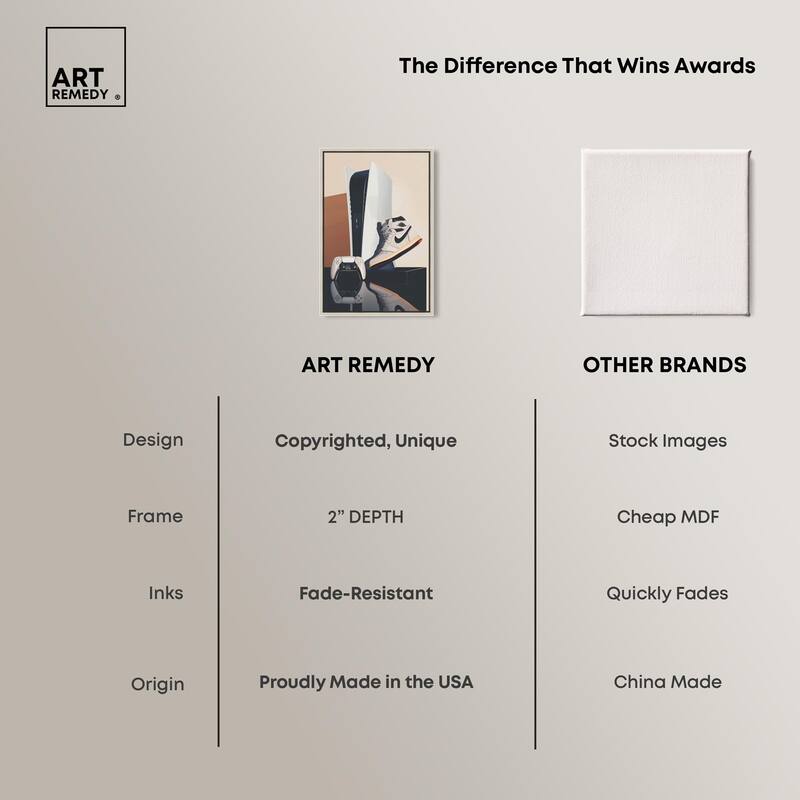 ART REMEDY ®

The Difference That Wins Awards

| | ART REMEDY | OTHER BRANDS |
|---|---|---|
| Design | Copyrighted, Unique | Stock Images |
| Frame | 2" DEPTH | Cheap MDF |
| Inks | Fade-Resistant | Quickly Fades |
| Origin | Proudly Made in the USA | China Made |